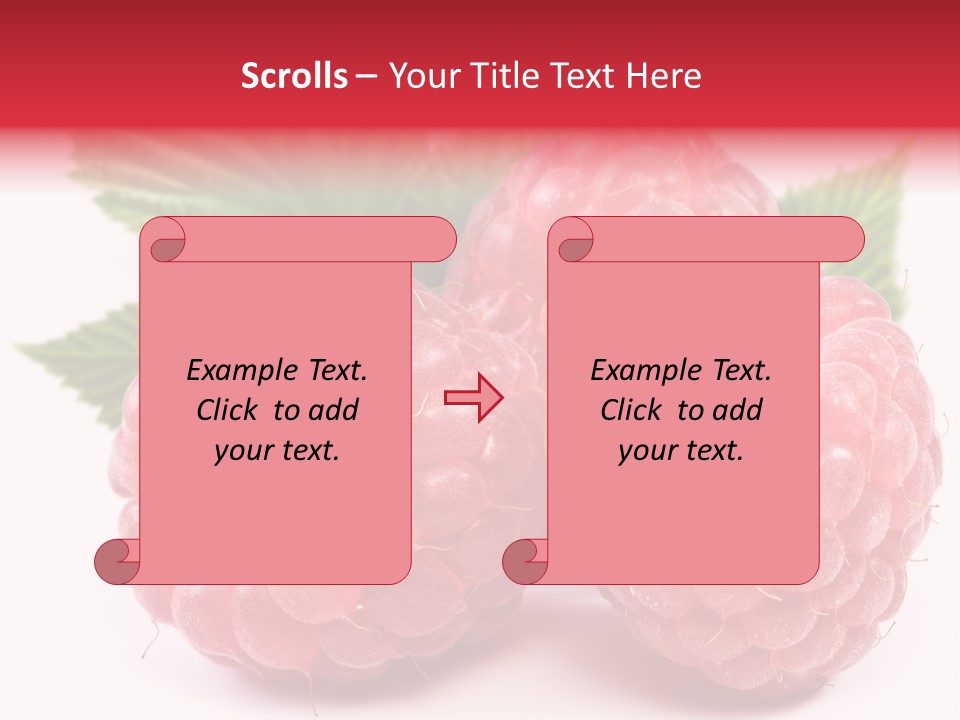 Scrolls – Your Title Text Here

Example Text. Click to add your text.

Example Text. Click to add your text.